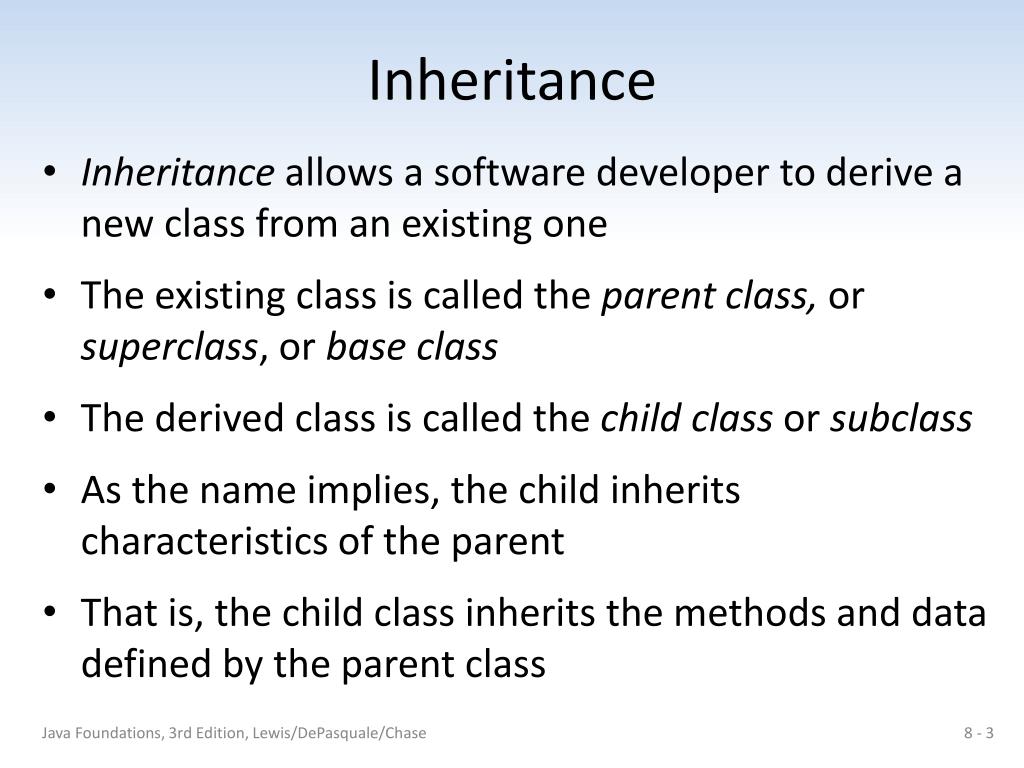 Inheritance

• Inheritance allows a software developer to derive a new class from an existing one

• The existing class is called the parent class, or superclass, or base class

• The derived class is called the child class or subclass

• As the name implies, the child inherits characteristics of the parent

• That is, the child class inherits the methods and data defined by the parent class

Java Foundations, 3rd Edition, Lewis/DePasquale/Chase

8 - 3